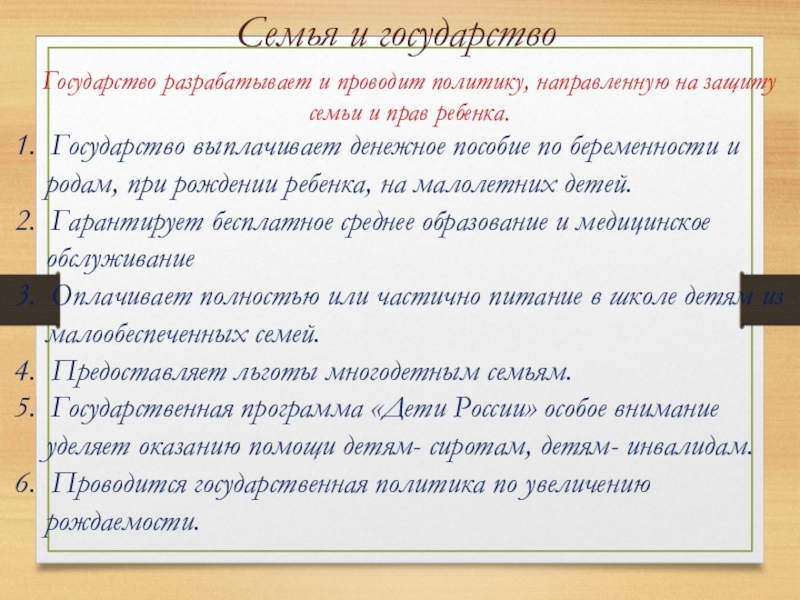 Семья и государство

Государство разрабатывает и проводит политику, направленную на защиту семьи и прав ребенка.

1. Государство выплачивает денежное пособие по беременности и родам, при рождении ребенка, на малолетних детей.
2. Гарантирует бесплатное среднее образование и медицинское обслуживание
3. Оплачивает полностью или частично питание в школе детям из малообеспеченных семей.
4. Предоставляет льготы многодетным семьям.
5. Государственная программа «Дети России» особое внимание уделяет оказанию помощи детям- сиротам, детям- инвалидам.
6. Проводится государственная политика по увеличению рождаемости.